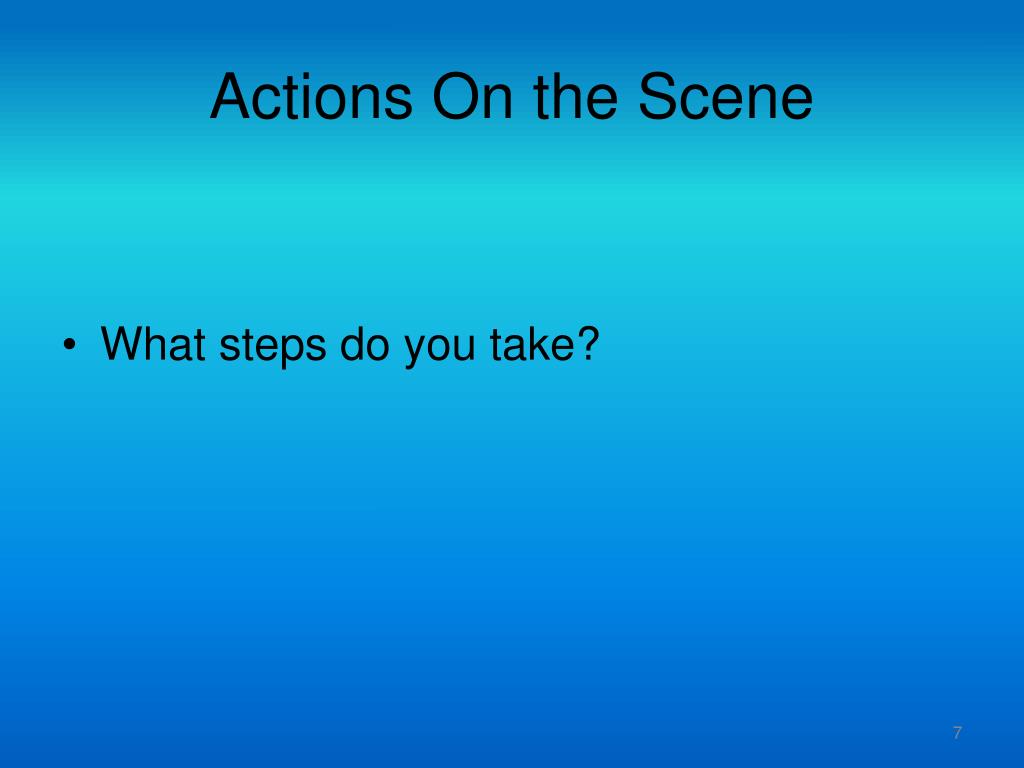 Actions On the Scene

• What steps do you take?

7